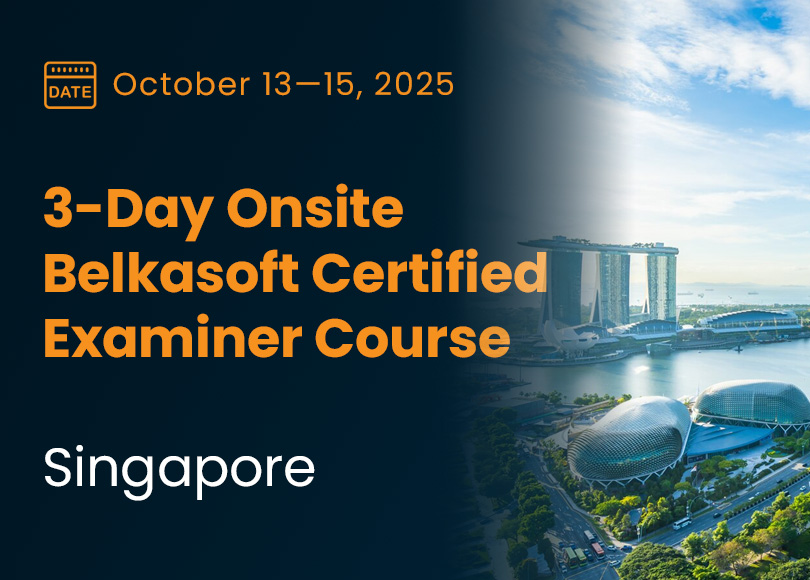 DATE October 13—15, 2025

3-Day Onsite Belkasoft Certified Examiner Course

Singapore